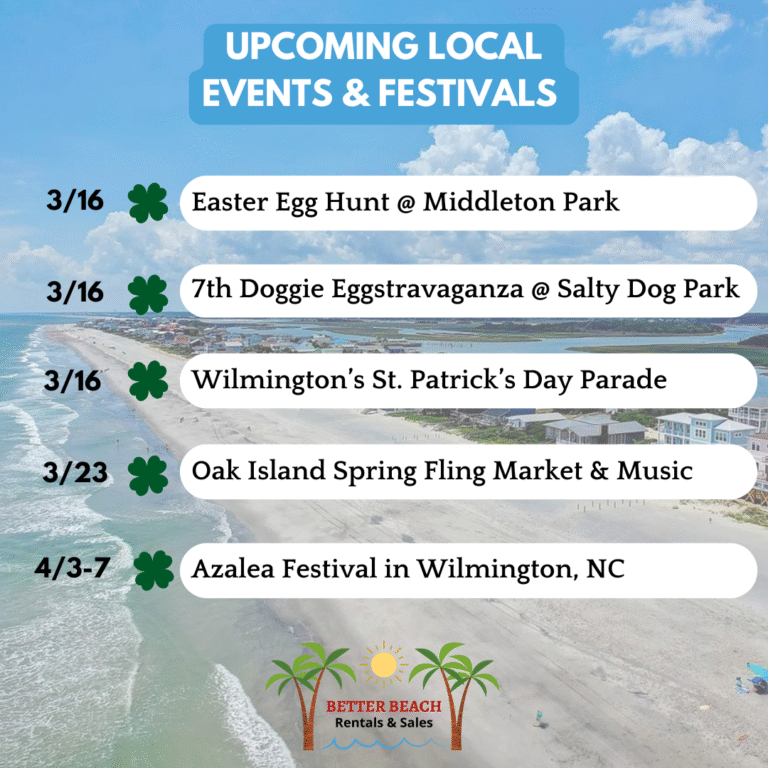 UPCOMING LOCAL EVENTS & FESTIVALS

3/16 Easter Egg Hunt @ Middleton Park

3/16 7th Doggie Eggstravaganza @ Salty Dog Park

3/16 Wilmington's St. Patrick's Day Parade

3/23 Oak Island Spring Fling Market & Music

4/3-7 Azalea Festival in Wilmington, NC

BETTER BEACH
Rentals & Sales